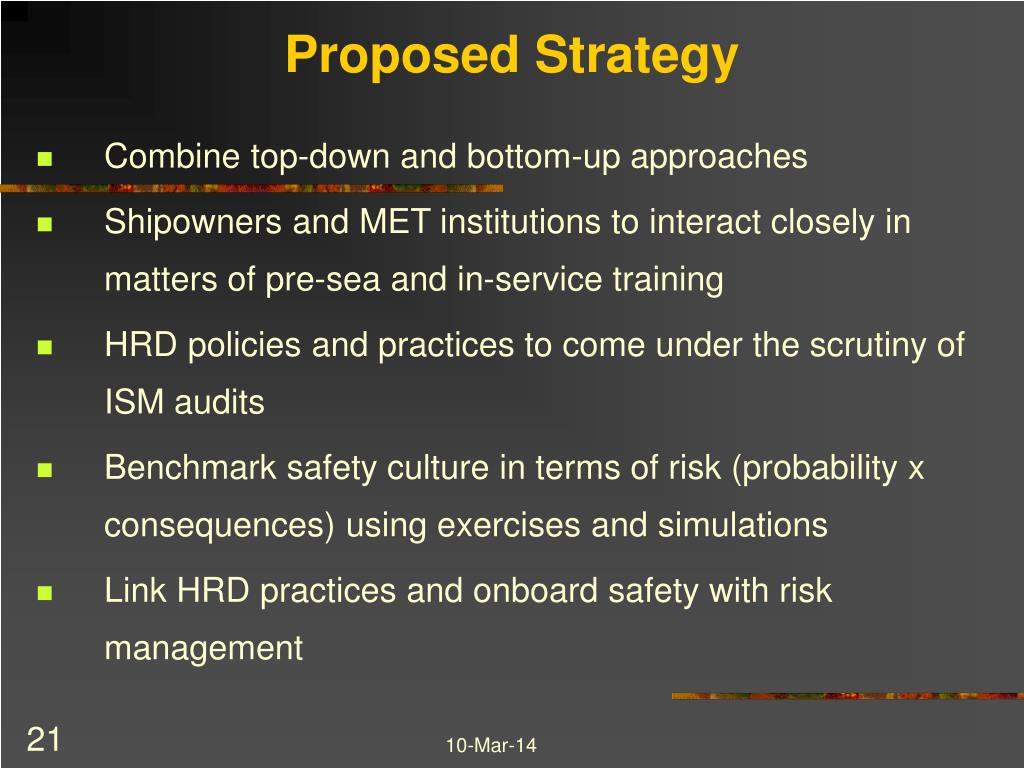 Proposed Strategy

- Combine top-down and bottom-up approaches
- Shipowners and MET institutions to interact closely in matters of pre-sea and in-service training
- HRD policies and practices to come under the scrutiny of ISM audits
- Benchmark safety culture in terms of risk (probability x consequences) using exercises and simulations
- Link HRD practices and onboard safety with risk management

21

10-Mar-14